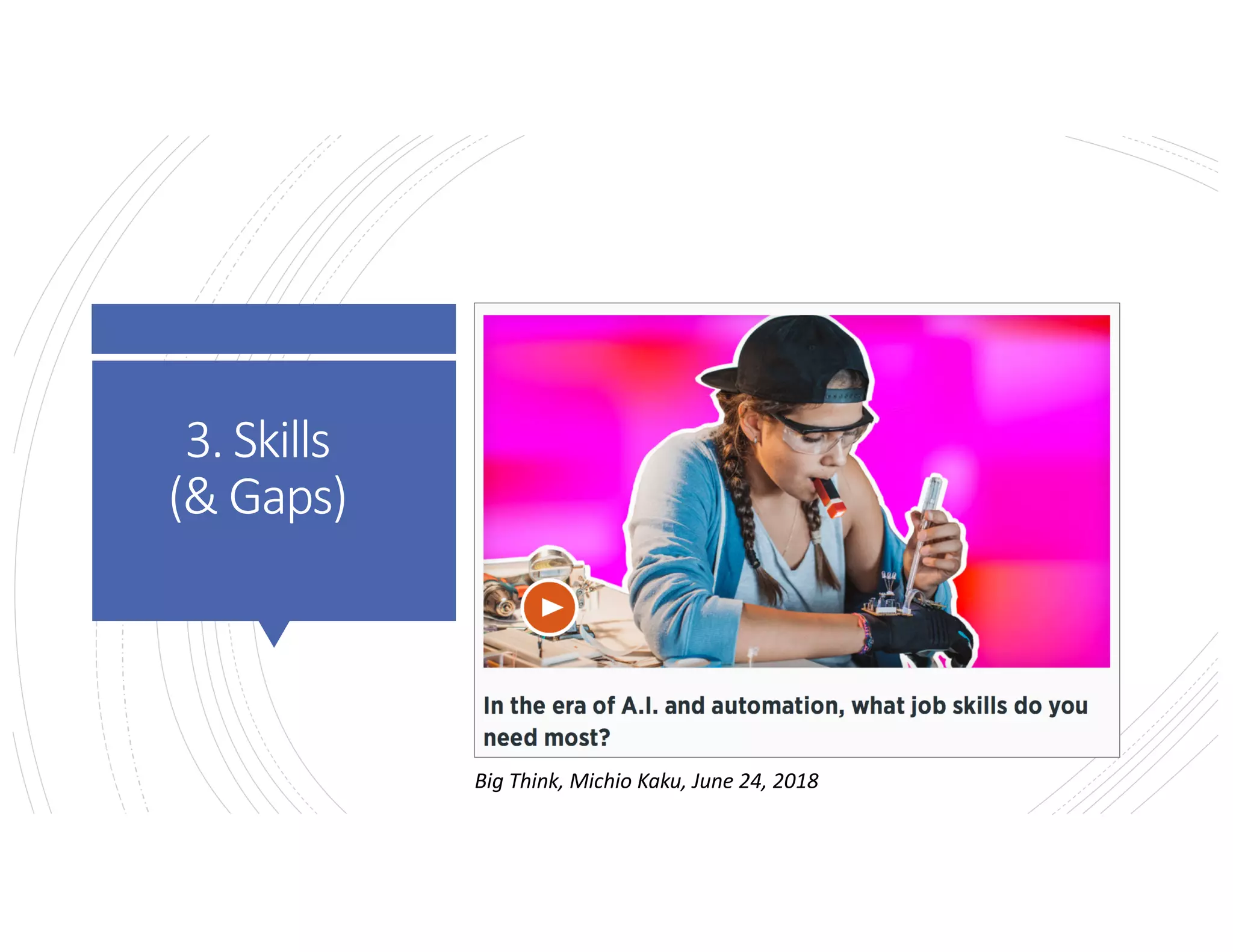 3. Skills
(& Gaps)

In the era of A.I. and automation, what job skills do you need most?

Big Think, Michio Kaku, June 24, 2018